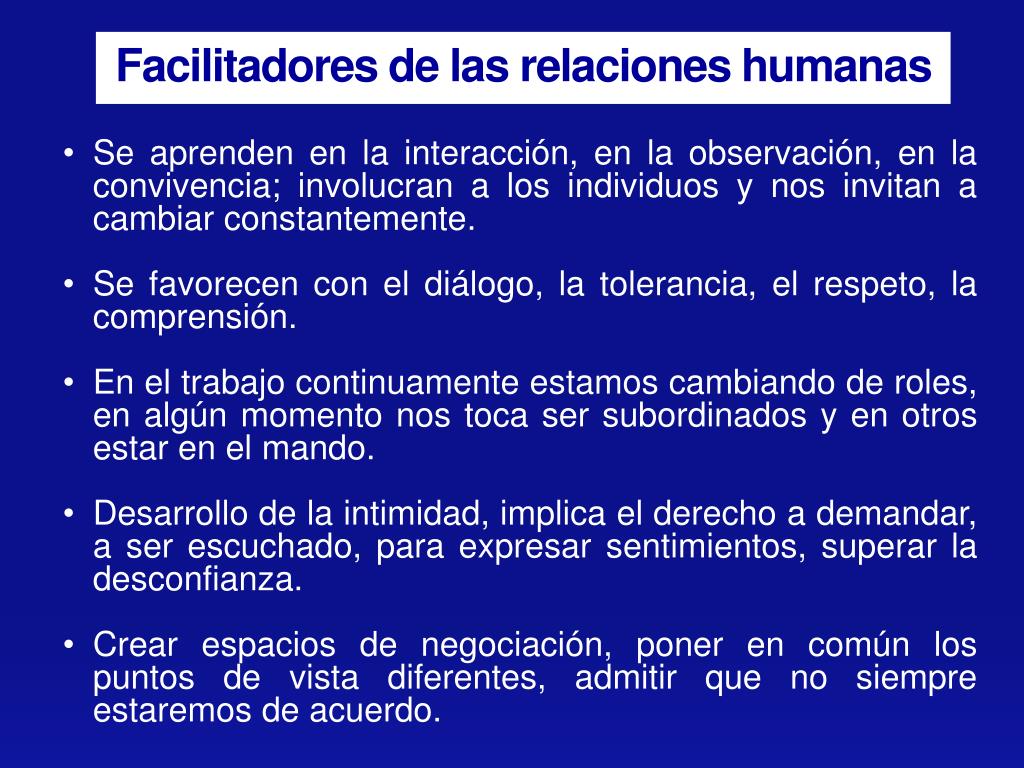 Facilitadores de las relaciones humanas

• Se aprenden en la interacción, en la observación, en la convivencia; involucran a los individuos y nos invitan a cambiar constantemente.

• Se favorecen con el diálogo, la tolerancia, el respeto, la comprensión.

• En el trabajo continuamente estamos cambiando de roles, en algún momento nos toca ser subordinados y en otros estar en el mando.

• Desarrollo de la intimidad, implica el derecho a demandar, a ser escuchado, para expresar sentimientos, superar la desconfianza.

• Crear espacios de negociación, poner en común los puntos de vista diferentes, admitir que no siempre estaremos de acuerdo.